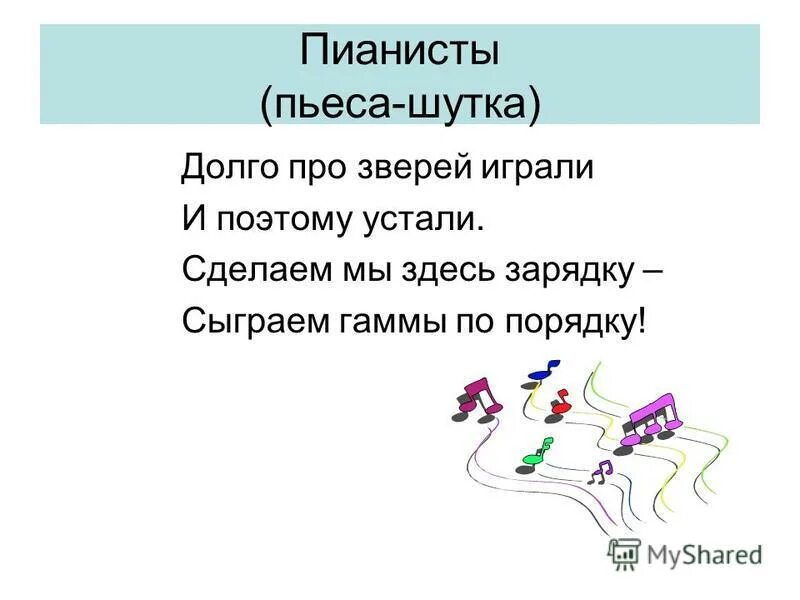 Пианисты
(пьеса-шутка)

Долго про зверей играли
И поэтому устали.
Сделаем мы здесь зарядку –
Сыграем гаммы по порядку!

MyShared